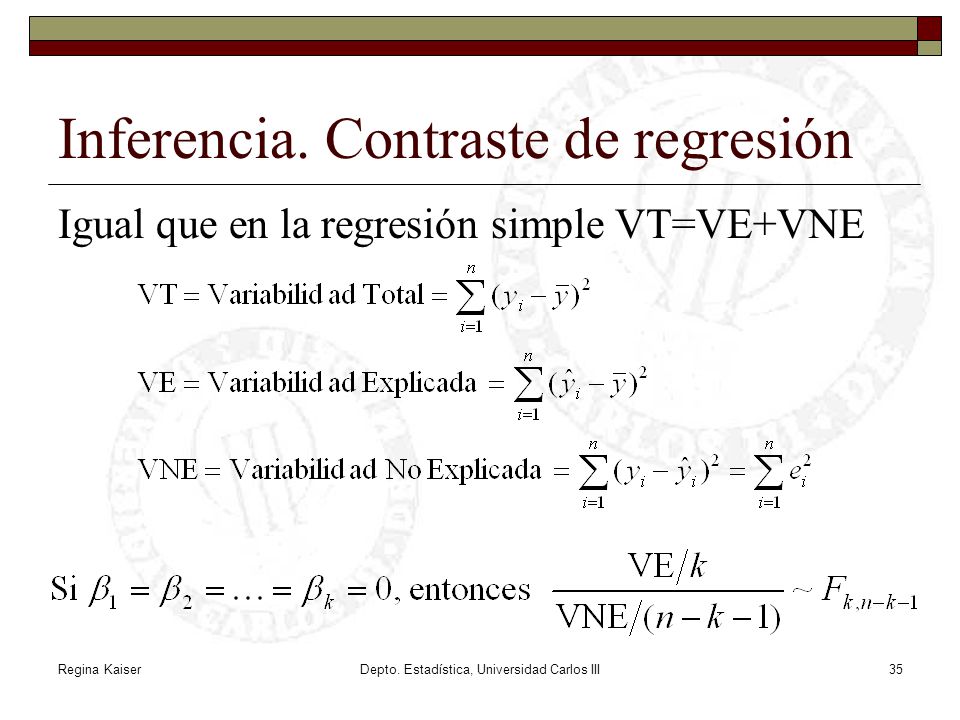 Inferencia. Contraste de regresión

Igual que en la regresión simple VT=VE+VNE

$\text{VT} = \text{Variabilid ad Total} = \sum_{i=1}^{n} (y_i - \bar{y})^2$

$\text{VE} = \text{Variabilid ad Explicada} = \sum_{i=1}^{n} (\hat{y}_i - \bar{y})^2$

$\text{VNE} = \text{Variabilid ad No Explicada} = \sum_{i=1}^{n} (y_i - \hat{y}_i)^2 = \sum_{i=1}^{n} e_i^2$

$\text{Si } \beta_1 = \beta_2 = \ldots = \beta_k = 0, \text{ entonces } \frac{\text{VE}/k}{\text{VNE}/(n-k-1)} \sim F_{k,n-k-1}$

Regina Kaiser Depto. Estadística, Universidad Carlos III 35